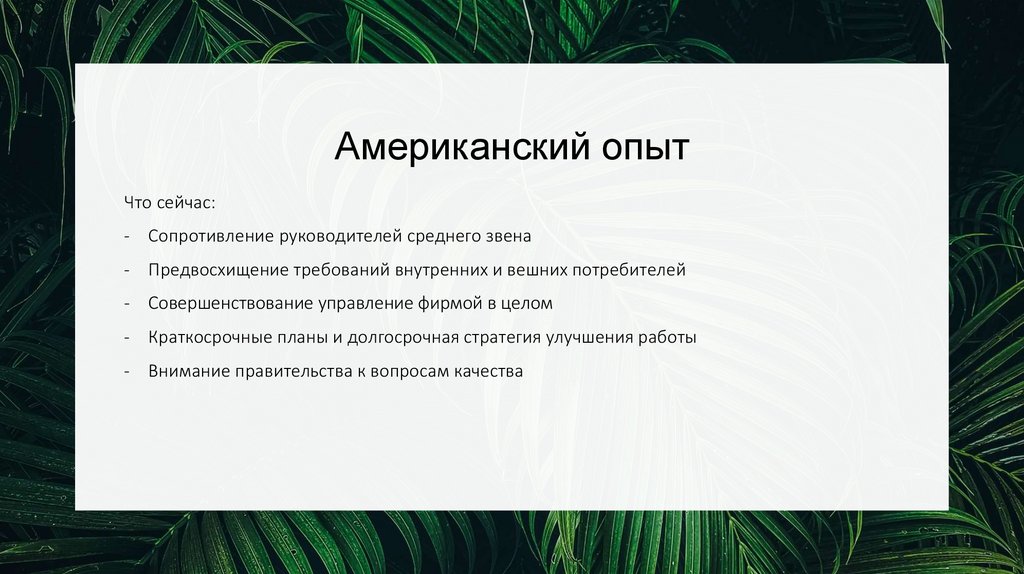 Американский опыт

Что сейчас:

- Сопротивление руководителей среднего звена
- Предвосхищение требований внутренних и вешних потребителей
- Совершенствование управление фирмой в целом
- Краткосрочные планы и долгосрочная стратегия улучшения работы
- Внимание правительства к вопросам качества